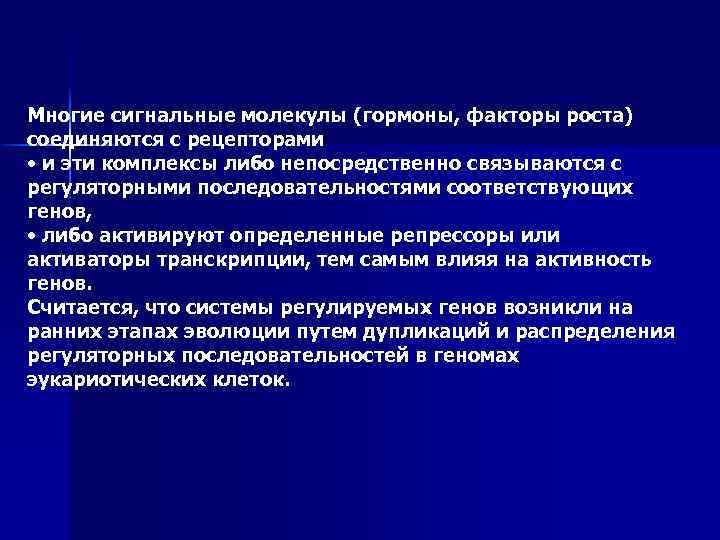 Многие сигнальные молекулы (гормоны, факторы роста) соединяются с рецепторами
• и эти комплексы либо непосредственно связываются с регуляторными последовательностями соответствующих генов,
• либо активируют определенные репрессоры или активаторы транскрипции, тем самым влияя на активность генов.
Считается, что системы регулируемых генов возникли на ранних этапах эволюции путем дупликаций и распределения регуляторных последовательностей в геномах эукариотических клеток.